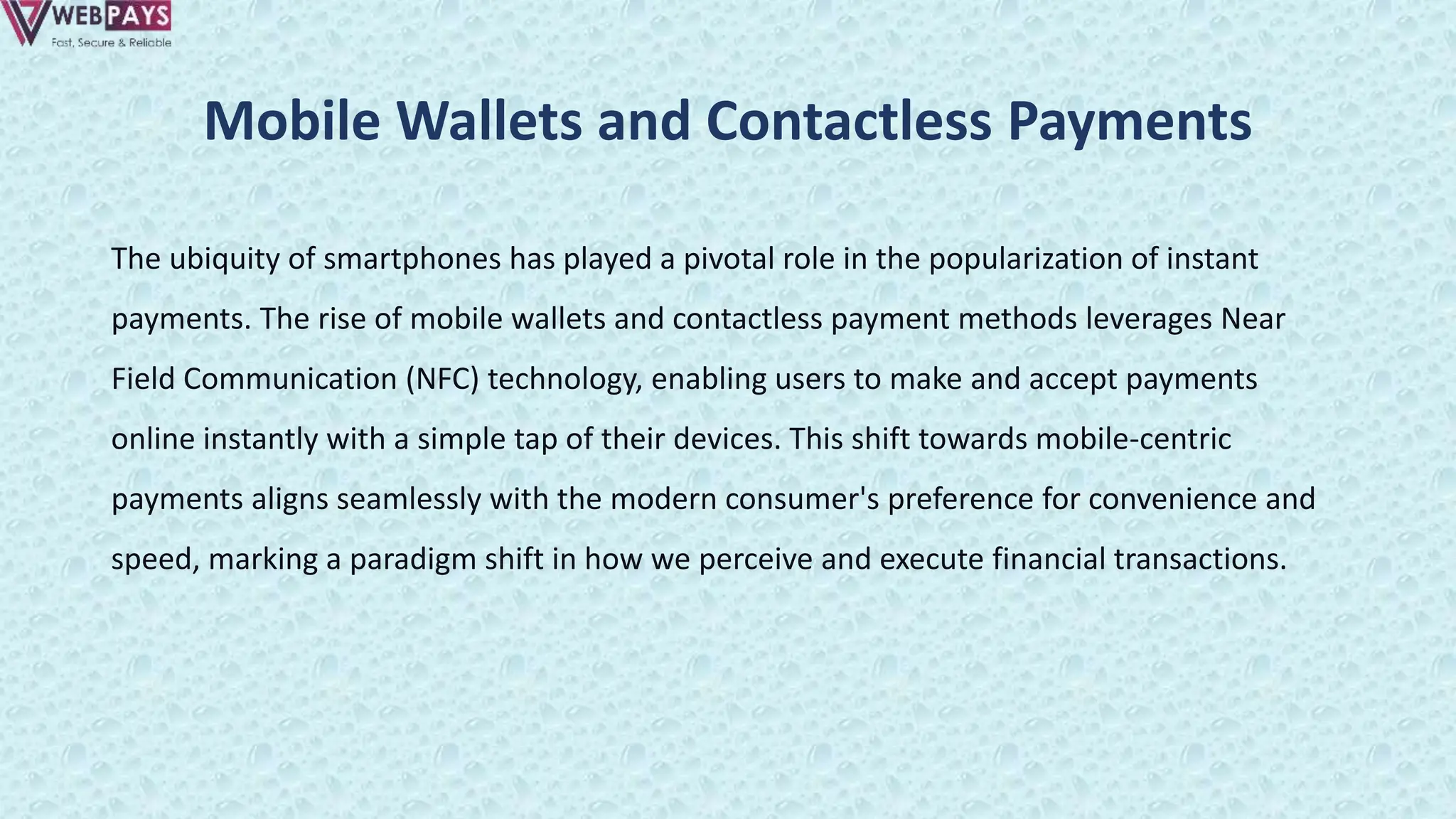 WEBPAYS
Fast, Secure & Reliable

Mobile Wallets and Contactless Payments

The ubiquity of smartphones has played a pivotal role in the popularization of instant payments. The rise of mobile wallets and contactless payment methods leverages Near Field Communication (NFC) technology, enabling users to make and accept payments online instantly with a simple tap of their devices. This shift towards mobile-centric payments aligns seamlessly with the modern consumer's preference for convenience and speed, marking a paradigm shift in how we perceive and execute financial transactions.